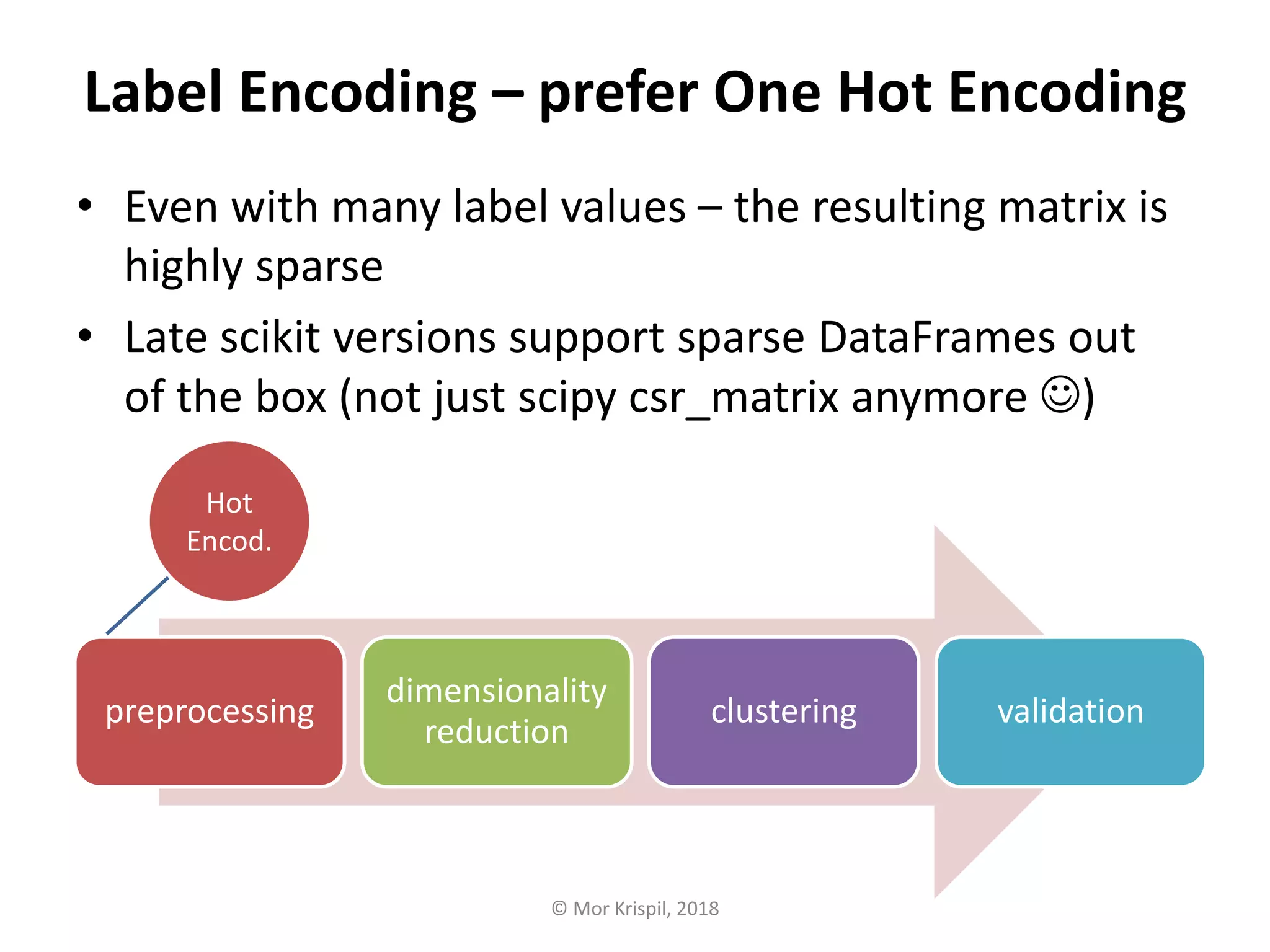 Label Encoding – prefer One Hot Encoding

• Even with many label values – the resulting matrix is highly sparse

• Late scikit versions support sparse DataFrames out of the box (not just scipy csr_matrix anymore ☺)

Hot Encod.

preprocessing

dimensionality reduction

clustering

validation

© Mor Krispil, 2018